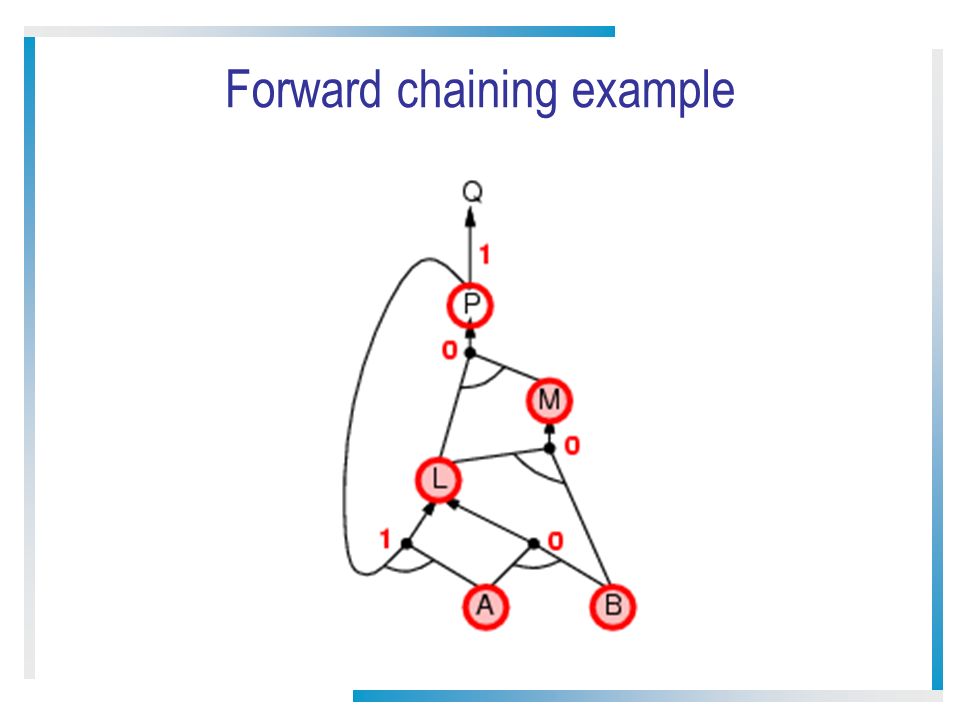 Forward chaining example

Q
1
P
0
M
0
L
1
0
A
B